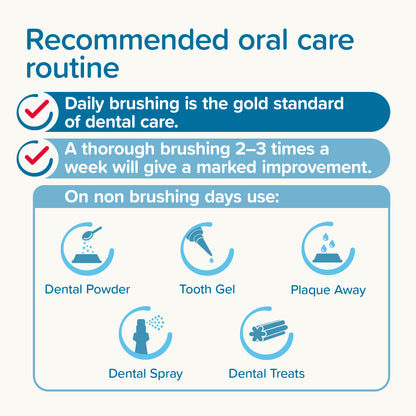 Recommended oral care routine

Daily brushing is the gold standard of dental care.

A thorough brushing 2–3 times a week will give a marked improvement.

On non brushing days use:

Dental Powder

Tooth Gel

Plaque Away

Dental Spray

Dental Treats